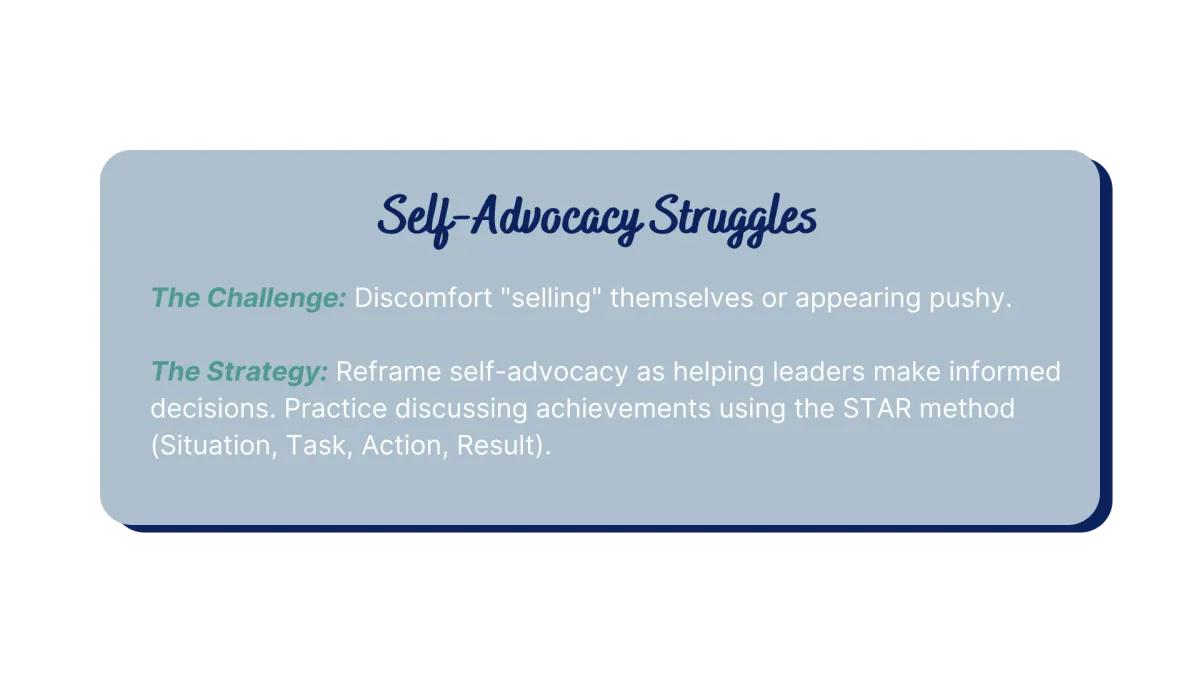 Self-Advocacy Struggles

The Challenge: Discomfort "selling" themselves or appearing pushy.

The Strategy: Reframe self-advocacy as helping leaders make informed decisions. Practice discussing achievements using the STAR method (Situation, Task, Action, Result).